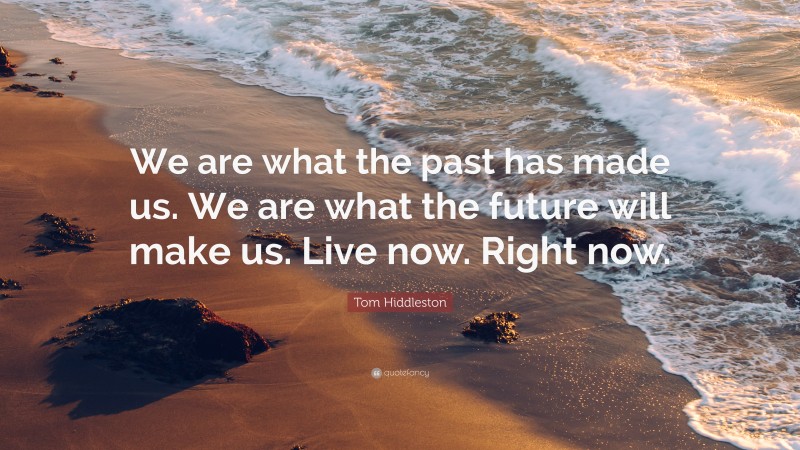 We are what the past has made us. We are what the future will make us. Live now. Right now.

Tom Hiddleston

quotefancy